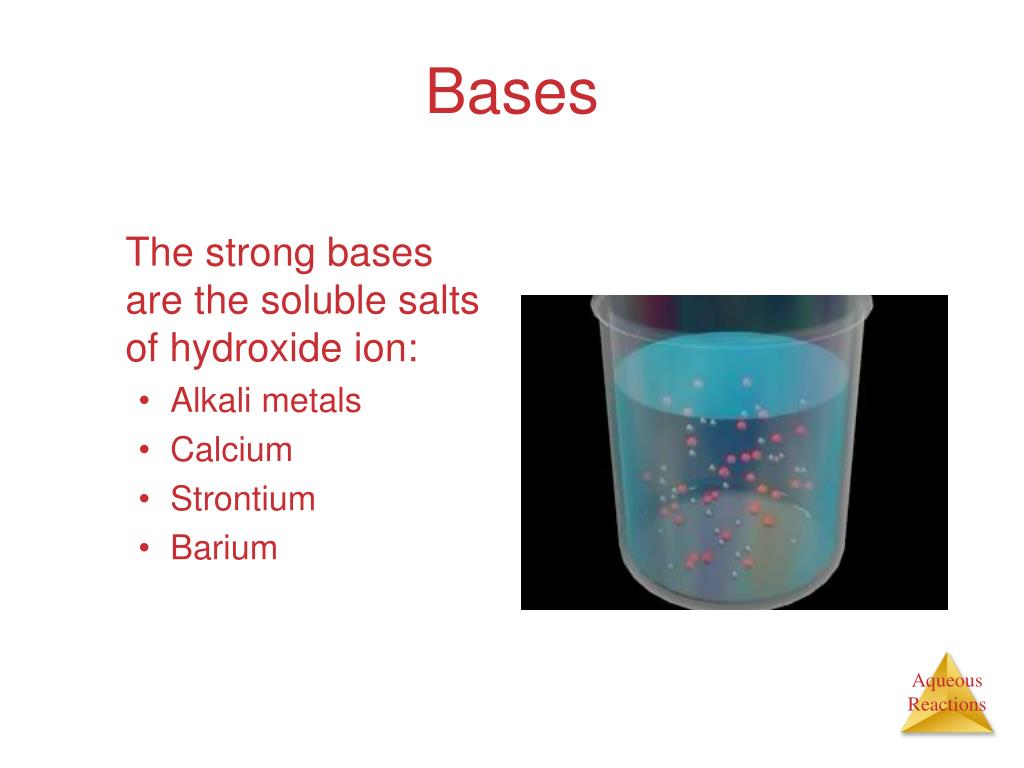 Bases

The strong bases are the soluble salts of hydroxide ion:

• Alkali metals
• Calcium
• Strontium
• Barium

Aqueous Reactions